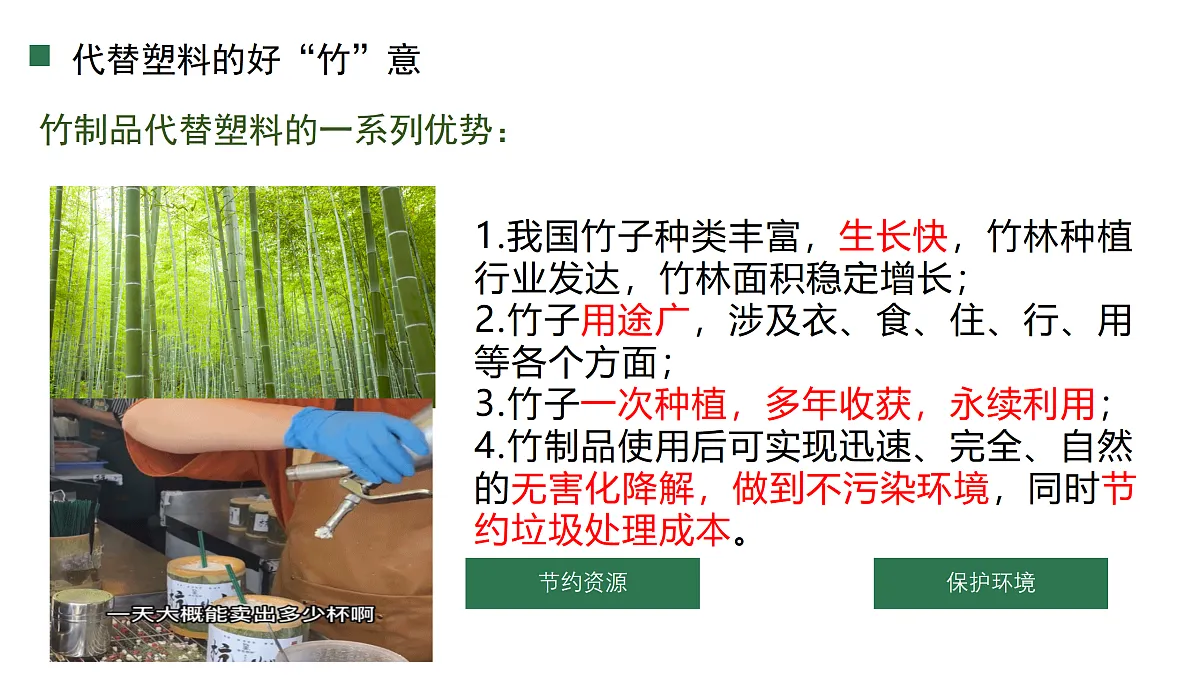 代替塑料的好“竹”意

竹制品代替塑料的一系列优势：

一天大概能卖出多少杯啊

1.我国竹子种类丰富，生长快，竹林种植行业发达，竹林面积稳定增长；
2.竹子用途广，涉及衣、食、住、行、用等各个方面；
3.竹子一次种植，多年收获，永续利用；
4.竹制品使用后可实现迅速、完全、自然的无害化降解，做到不污染环境，同时节约垃圾处理成本。

节约资源

保护环境